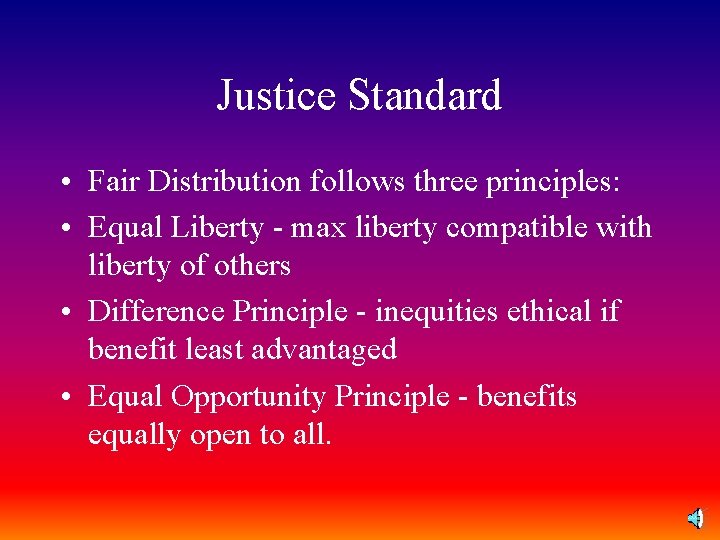 Justice Standard

• Fair Distribution follows three principles:
• Equal Liberty - max liberty compatible with liberty of others
• Difference Principle - inequities ethical if benefit least advantaged
• Equal Opportunity Principle - benefits equally open to all.